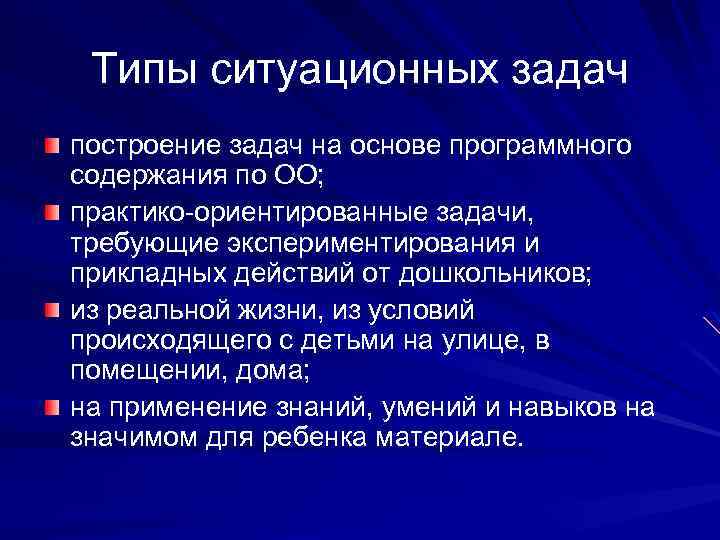 Типы ситуационных задач

построение задач на основе программного содержания по ОО;

практико-ориентированные задачи, требующие экспериментирования и прикладных действий от дошкольников;

из реальной жизни, из условий происходящего с детьми на улице, в помещении, дома;

на применение знаний, умений и навыков на значимом для ребенка материале.